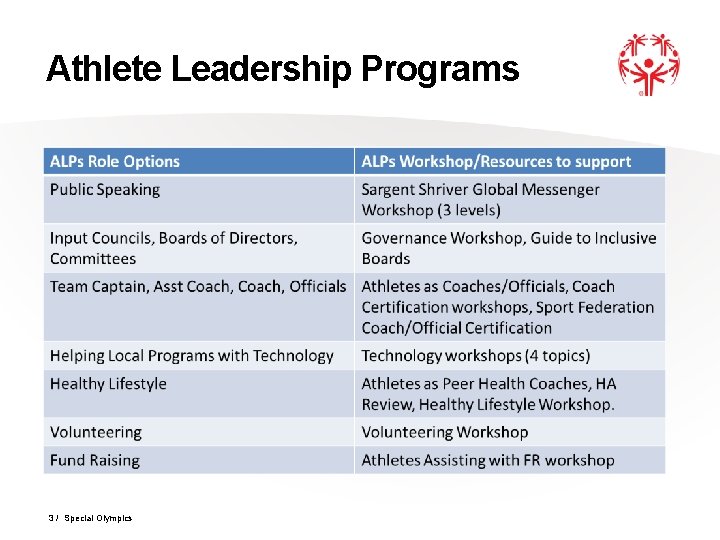 Athlete Leadership Programs

| ALPs Role Options | ALPs Workshop/Resources to support |
|---|---|
| Public Speaking | Sargent Shriver Global Messenger Workshop (3 levels) |
| Input Councils, Boards of Directors, Committees | Governance Workshop, Guide to Inclusive Boards |
| Team Captain, Asst Coach, Coach, Officials | Athletes as Coaches/Officials, Coach Certification workshops, Sport Federation Coach/Official Certification |
| Helping Local Programs with Technology | Technology workshops (4 topics) |
| Healthy Lifestyle | Athletes as Peer Health Coaches, HA Review, Healthy Lifestyle Workshop. |
| Volunteering | Volunteering Workshop |
| Fund Raising | Athletes Assisting with FR workshop |

3 / Special Olympics